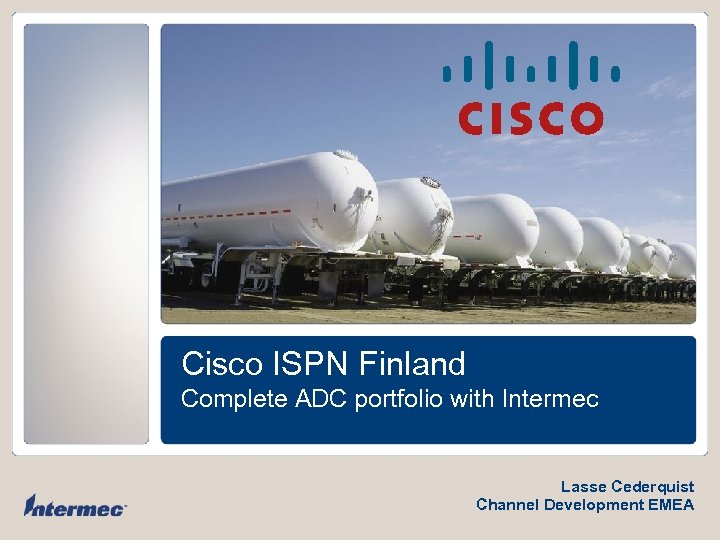 CISCO

Cisco ISPN Finland
Complete ADC portfolio with Intermec

Intermec

Lasse Cederquist
Channel Development EMEA